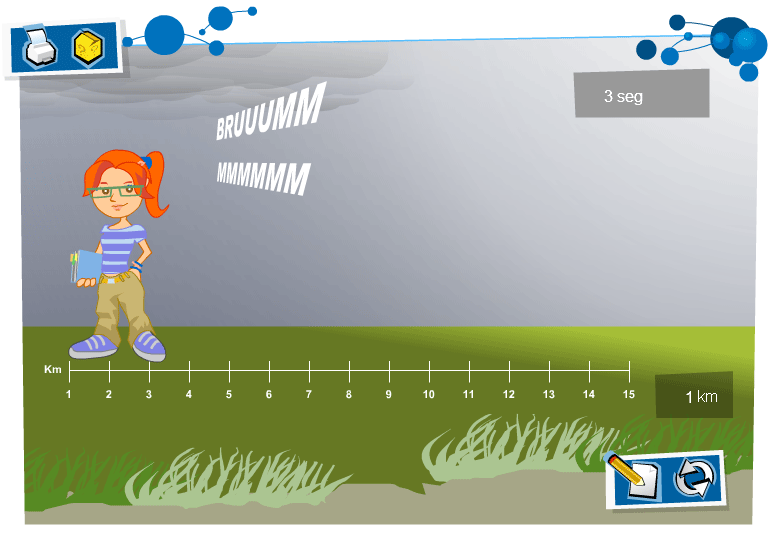 3 seg

BRUUUMM

MMMMMM

Km
1 2 3 4 5 6 7 8 9 10 11 12 13 14 15

1 km